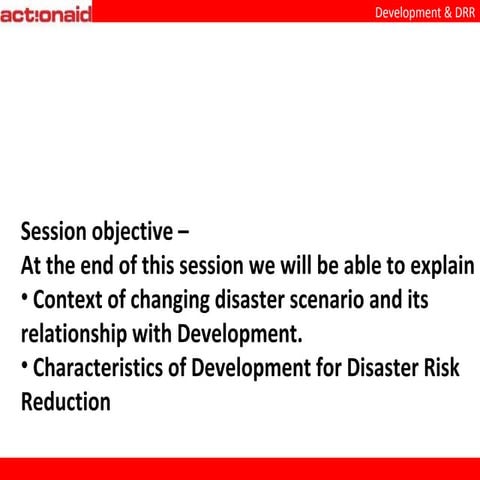 act!onaid

Development & DRR

Session objective –
At the end of this session we will be able to explain
• Context of changing disaster scenario and its relationship with Development.
• Characteristics of Development for Disaster Risk Reduction